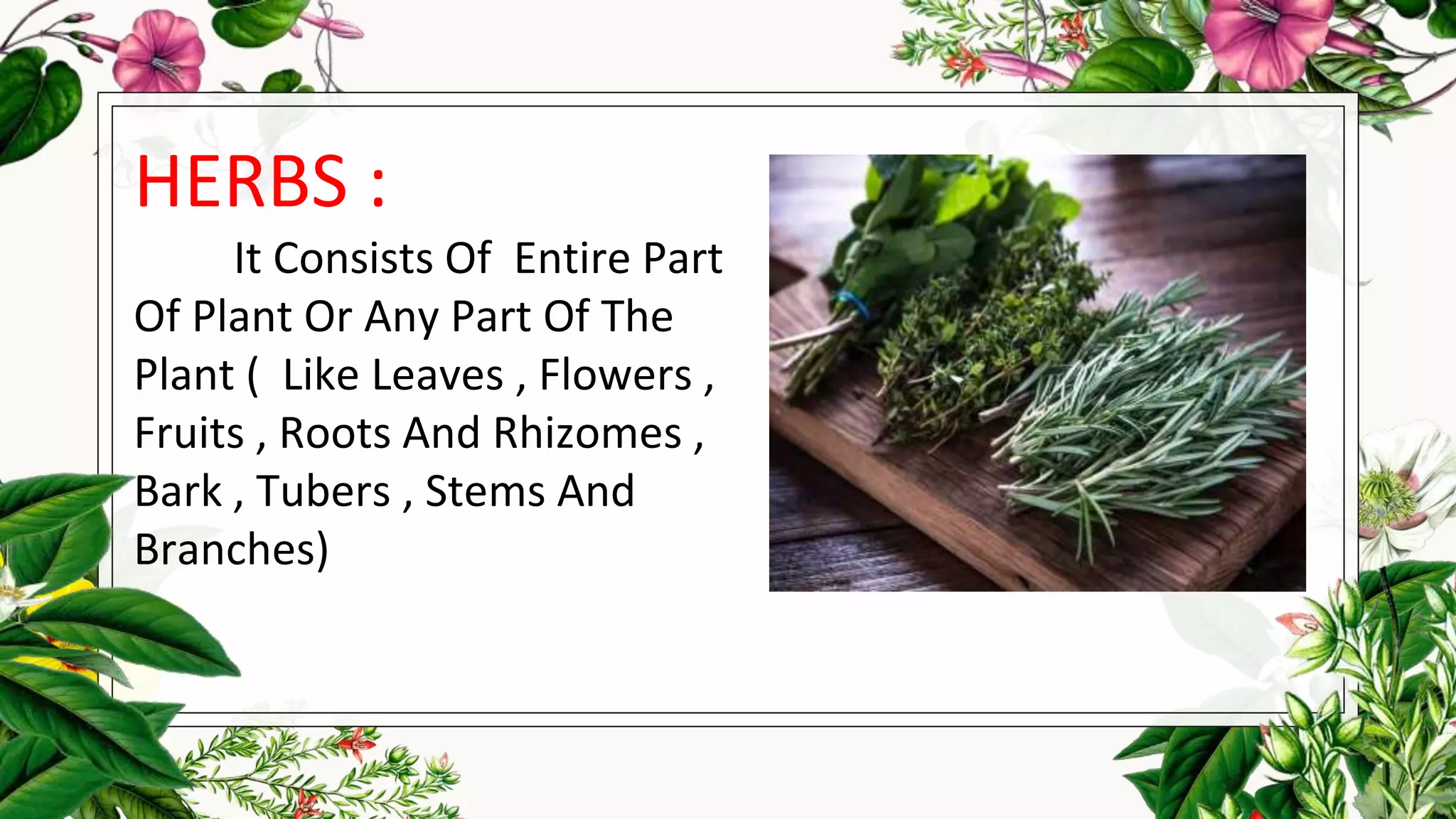 HERBS :

It Consists Of Entire Part Of Plant Or Any Part Of The Plant ( Like Leaves , Flowers , Fruits , Roots And Rhizomes , Bark , Tubers , Stems And Branches)